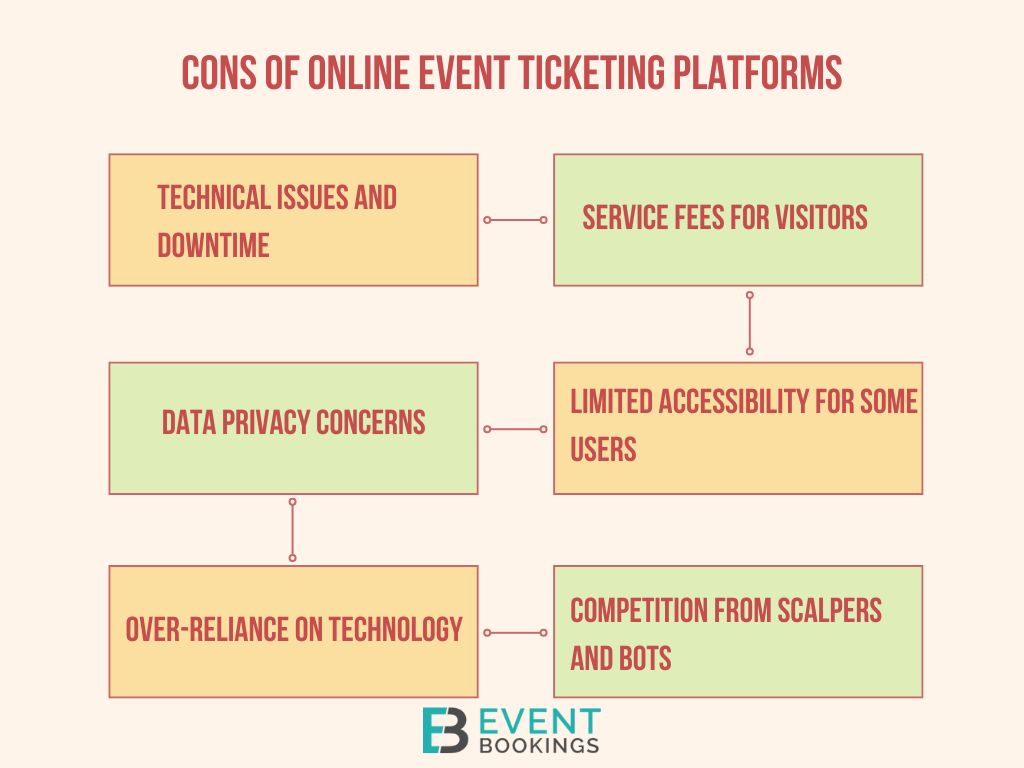 CONS OF ONLINE EVENT TICKETING PLATFORMS

TECHNICAL ISSUES AND DOWNTIME

SERVICE FEES FOR VISITORS

LIMITED ACCESSIBILITY FOR SOME USERS

DATA PRIVACY CONCERNS

OVER-RELIANCE ON TECHNOLOGY

COMPETITION FROM SCALPERS AND BOTS

EB EVENT BOOKINGS